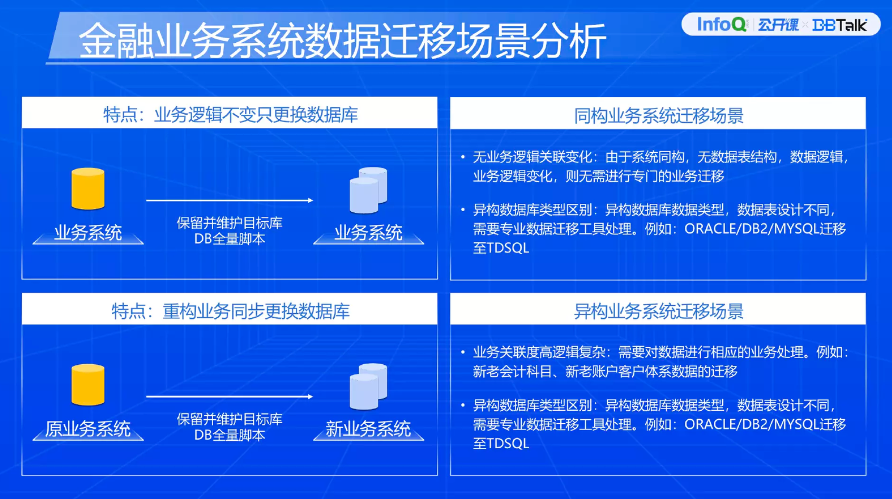 金融业务系统数据迁移场景分析

InfoQ 公开课 × DBTalk

特点：业务逻辑不变只更换数据库

业务系统

保留并维护目标库
DB全量脚本

业务系统

同构业务系统迁移场景

• 无业务逻辑关联变化：由于系统同构，无数据表结构，数据逻辑，业务逻辑变化，则无需进行专门的业务迁移

• 异构数据库类型区别：异构数据库数据类型，数据表设计不同，需要专业数据迁移工具处理。例如：ORACLE/DB2/MYSQL迁移至TDSQL

特点：重构业务同步更换数据库

原业务系统

保留并维护目标库
DB全量脚本

新业务系统

异构业务系统迁移场景

• 业务关联度高逻辑复杂：需要对数据进行相应的业务处理。例如：新老会计科目、新老账户客户体系数据的迁移

• 异构数据库类型区别：异构数据库数据类型，数据表设计不同，需要专业数据迁移工具处理。例如：ORACLE/DB2/MYSQL迁移至TDSQL